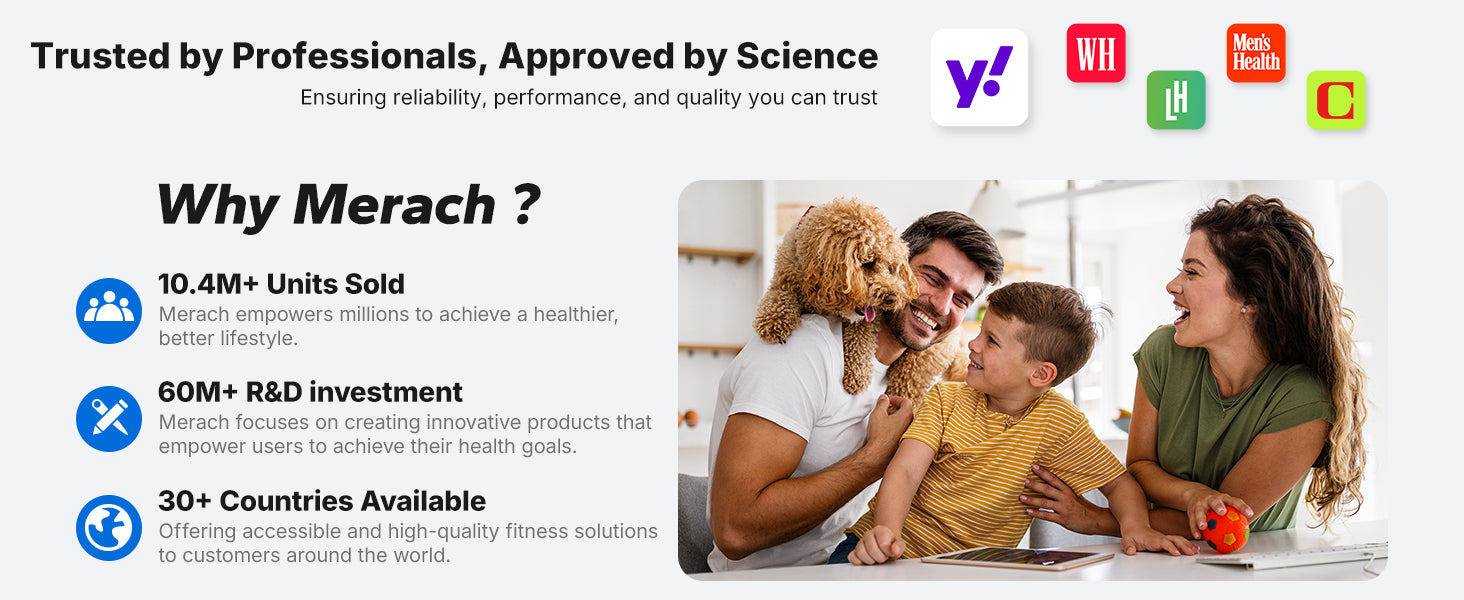 Trusted by Professionals, Approved by Science
Ensuring reliability, performance, and quality you can trust

y!

WH

LH

Men's Health

C

Why Merach ?

10.4M+ Units Sold
Merach empowers millions to achieve a healthier, better lifestyle.

60M+ R&D investment
Merach focuses on creating innovative products that empower users to achieve their health goals.

30+ Countries Available
Offering accessible and high-quality fitness solutions to customers around the world.